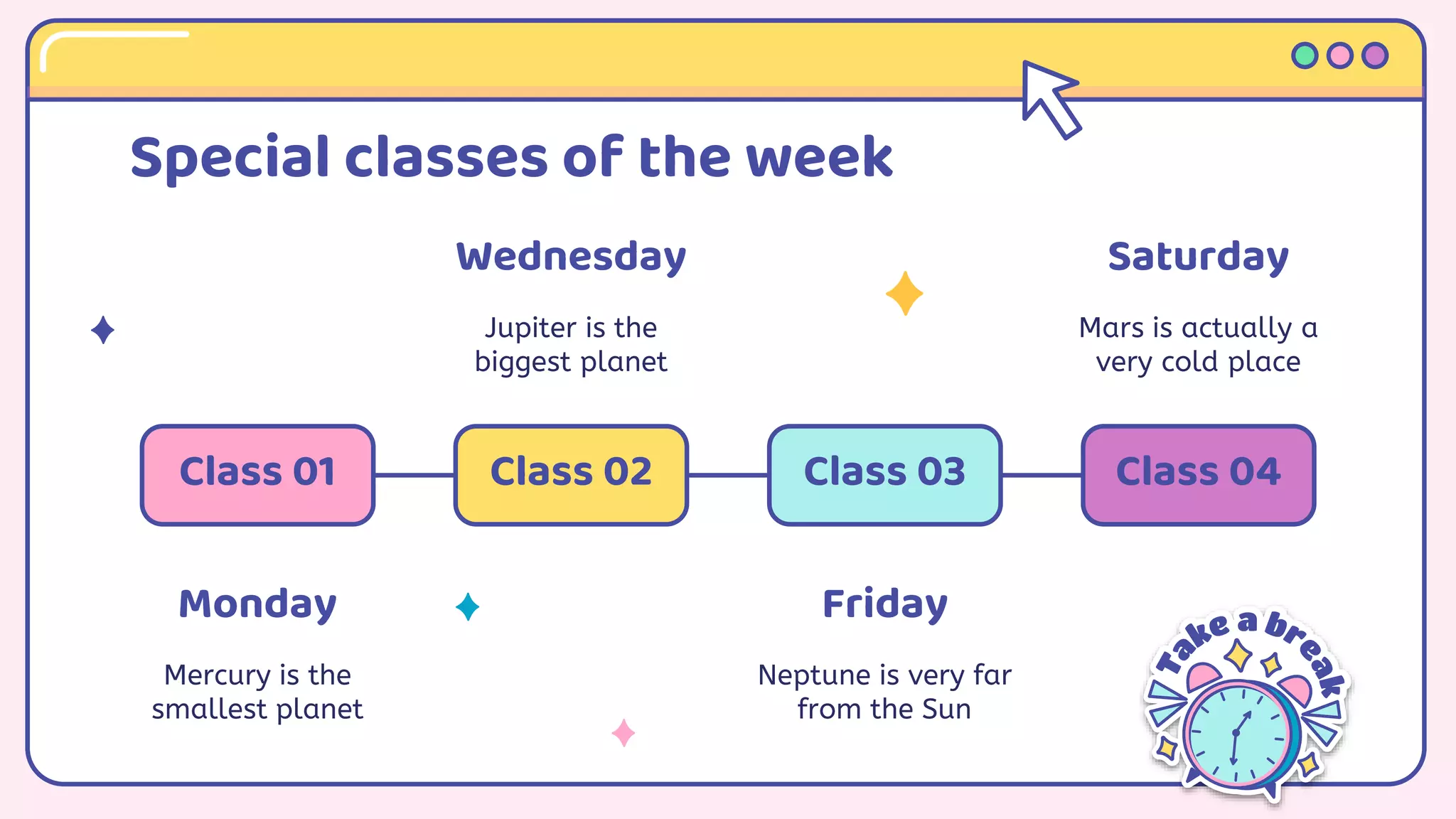 Special classes of the week

Wednesday

Jupiter is the biggest planet

Saturday

Mars is actually a very cold place

Class 01

Class 02

Class 03

Class 04

Monday

Mercury is the smallest planet

Friday

Neptune is very far from the Sun

Take a break